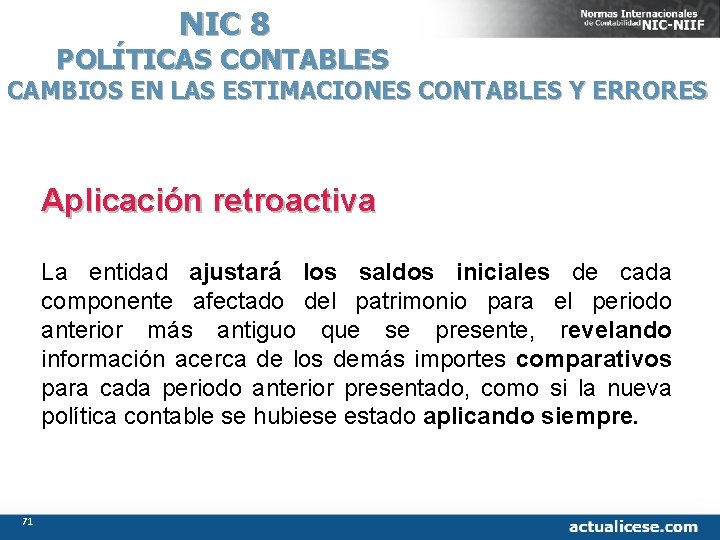 NIC 8
POLÍTICAS CONTABLES
CAMBIOS EN LAS ESTIMACIONES CONTABLES Y ERRORES

Normas Internacionales de Contabilidad NIC-NIIF

Aplicación retroactiva

La entidad ajustará los saldos iniciales de cada componente afectado del patrimonio para el periodo anterior más antiguo que se presente, revelando información acerca de los demás importes comparativos para cada periodo anterior presentado, como si la nueva política contable se hubiese estado aplicando siempre.

71

actualicese.com